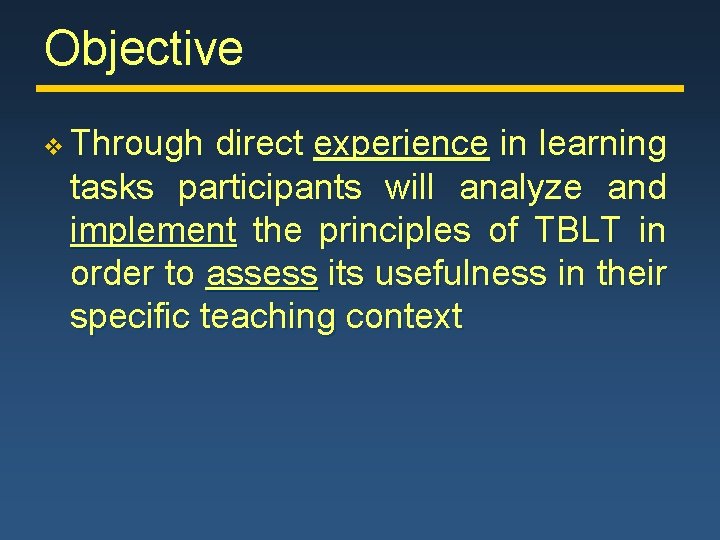 Objective

❖ Through direct experience in learning tasks participants will analyze and implement the principles of TBLT in order to assess its usefulness in their specific teaching context